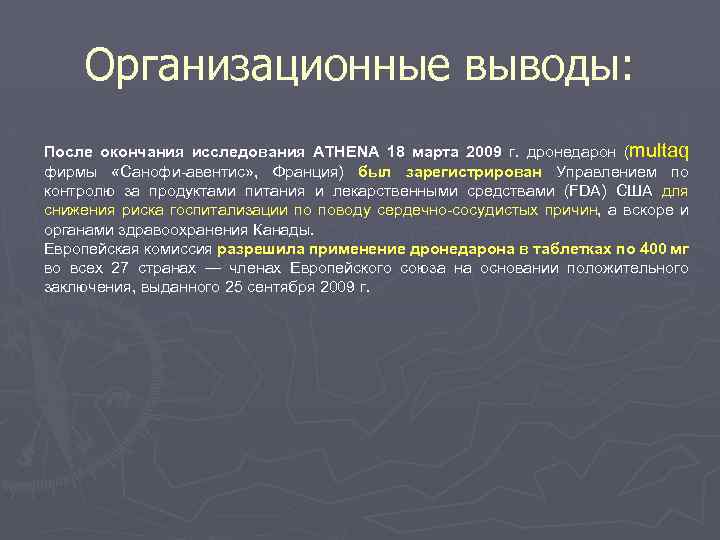 Организационные выводы:

После окончания исследования ATHENA 18 марта 2009 г. дронедарон (multaq фирмы «Санофи-авентис», Франция) был зарегистрирован Управлением по контролю за продуктами питания и лекарственными средствами (FDA) США для снижения риска госпитализации по поводу сердечно-сосудистых причин, а вскоре и органами здравоохранения Канады.
Европейская комиссия разрешила применение дронедарона в таблетках по 400 мг во всех 27 странах — членах Европейского союза на основании положительного заключения, выданного 25 сентября 2009 г.